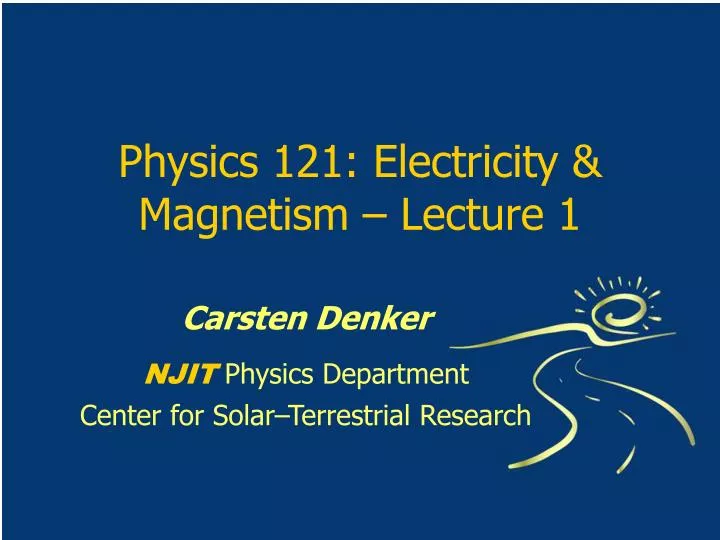 Physics 121: Electricity & Magnetism – Lecture 1

Carsten Denker

NJIT Physics Department
Center for Solar–Terrestrial Research